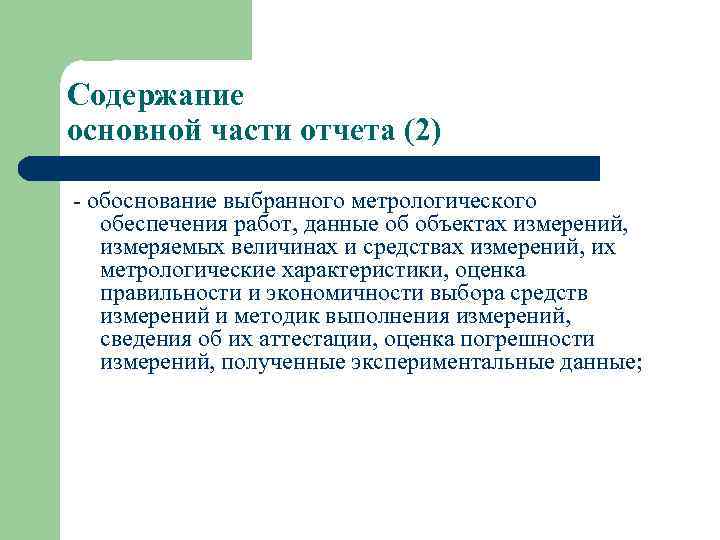 Содержание
основной части отчета (2)

- обоснование выбранного метрологического обеспечения работ, данные об объектах измерений, измеряемых величинах и средствах измерений, их метрологические характеристики, оценка правильности и экономичности выбора средств измерений и методик выполнения измерений, сведения об их аттестации, оценка погрешности измерений, полученные экспериментальные данные;